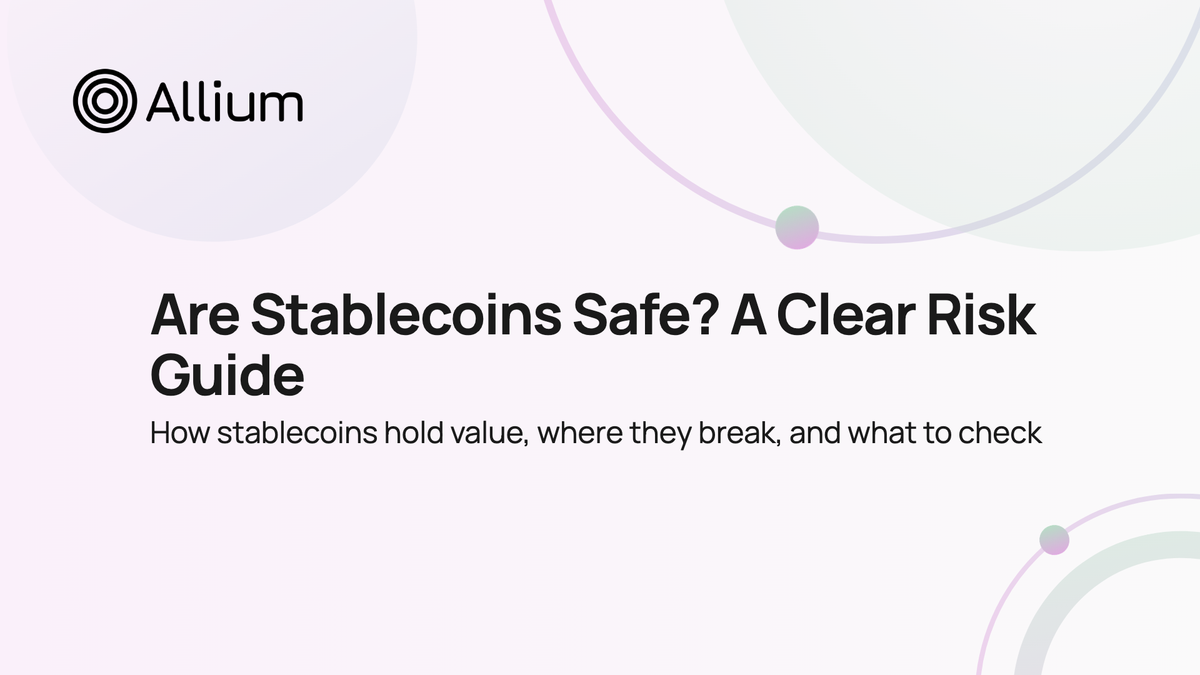 Allium

Are Stablecoins Safe? A Clear Risk Guide

How stablecoins hold value, where they break, and what to check